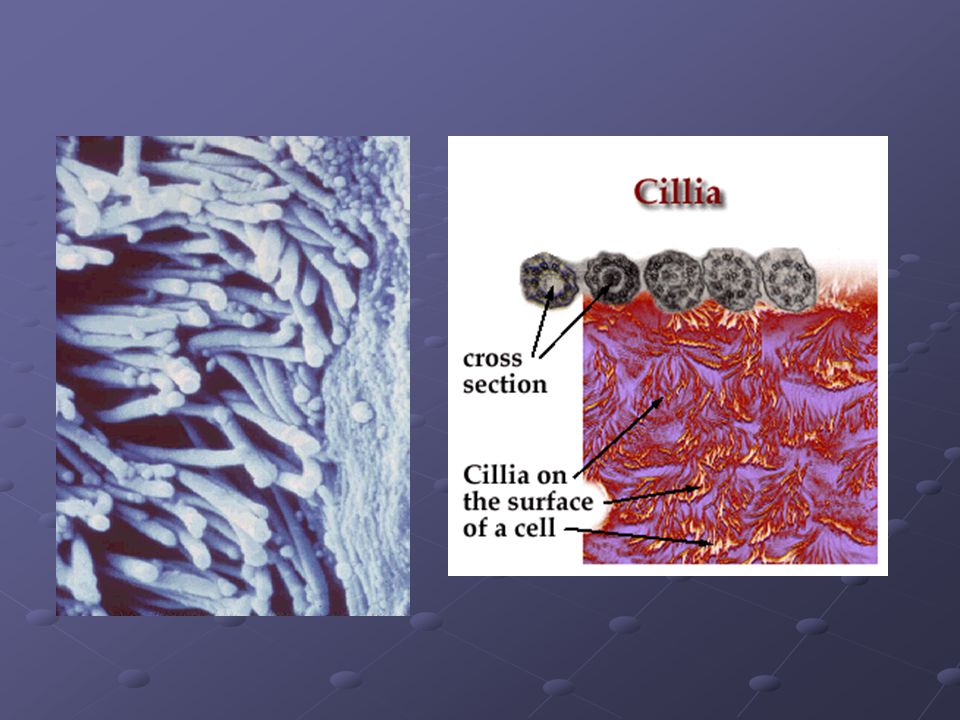 Cillia

cross section

Cillia on the surface of a cell